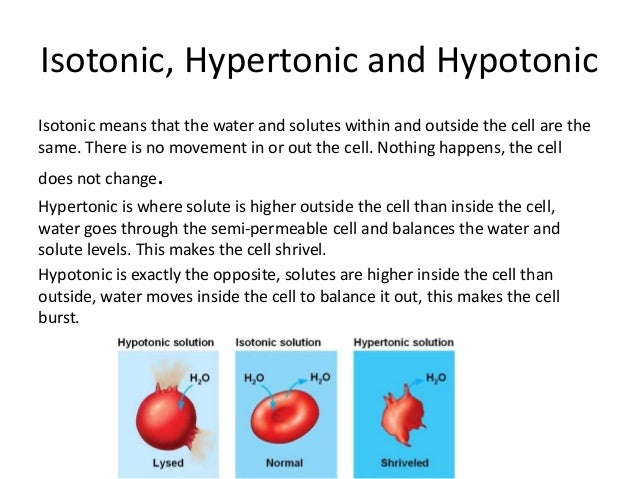 Isotonic, Hypertonic and Hypotonic

Isotonic means that the water and solutes within and outside the cell are the same. There is no movement in or out the cell. Nothing happens, the cell does not change.

Hypertonic is where solute is higher outside the cell than inside the cell, water goes through the semi-permeable cell and balances the water and solute levels. This makes the cell shrivel.

Hypotonic is exactly the opposite, solutes are higher inside the cell than outside, water moves inside the cell to balance it out, this makes the cell burst.

Hypotonic solution

$H_2O$

Lysed

Isotonic solution

$H_2O$

$H_2O$

Normal

Hypertonic solution

$H_2O$

Shriveled